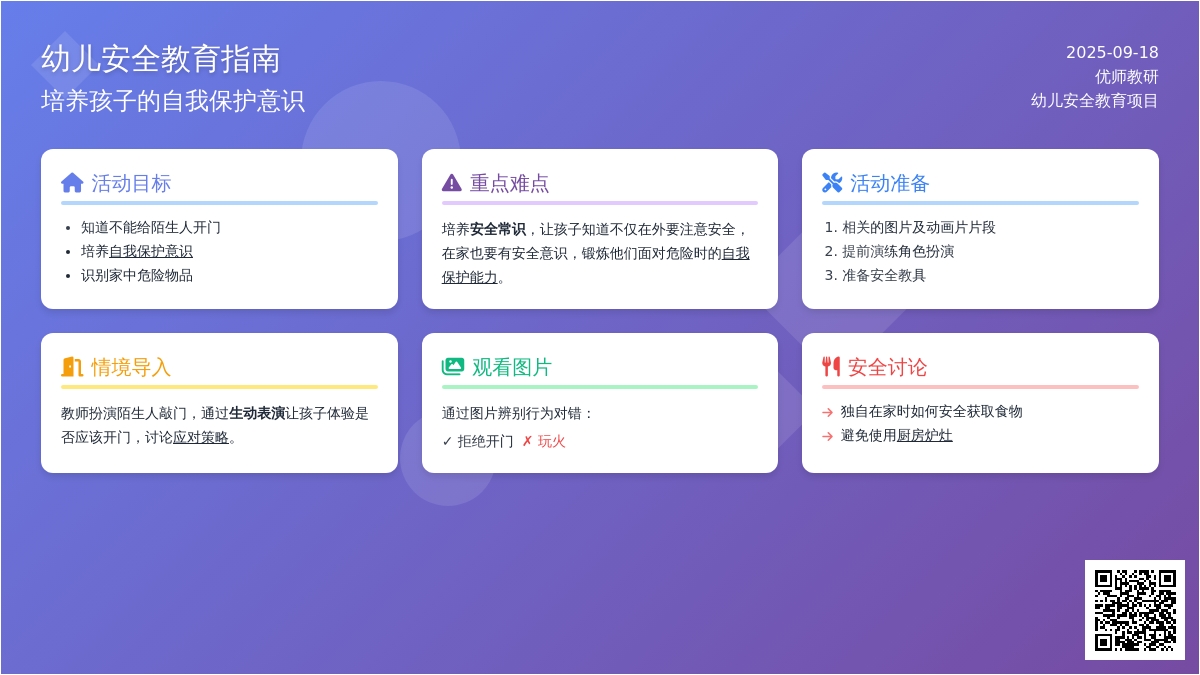 幼儿安全教育指南
培养孩子的自我保护意识

2025-09-18
优师教研
幼儿安全教育项目

活动目标
- 知道不能给陌生人开门
- 培养自我保护意识
- 识别家中危险物品

重点难点
培养安全常识，让孩子知道不仅在外要注意安全，在家也要有安全意识，锻炼他们面对危险时的自我保护能力。

活动准备
1. 相关的图片及动画片片段
2. 提前演练角色扮演
3. 准备安全教具

情境导入
教师扮演陌生人敲门，通过生动表演让孩子体验是否应该开门，讨论应对策略。

观看图片
通过图片辨别行为对错：
✓ 拒绝开门 ✗ 玩火

安全讨论
→ 独自在家时如何安全获取食物
→ 避免使用厨房炉灶